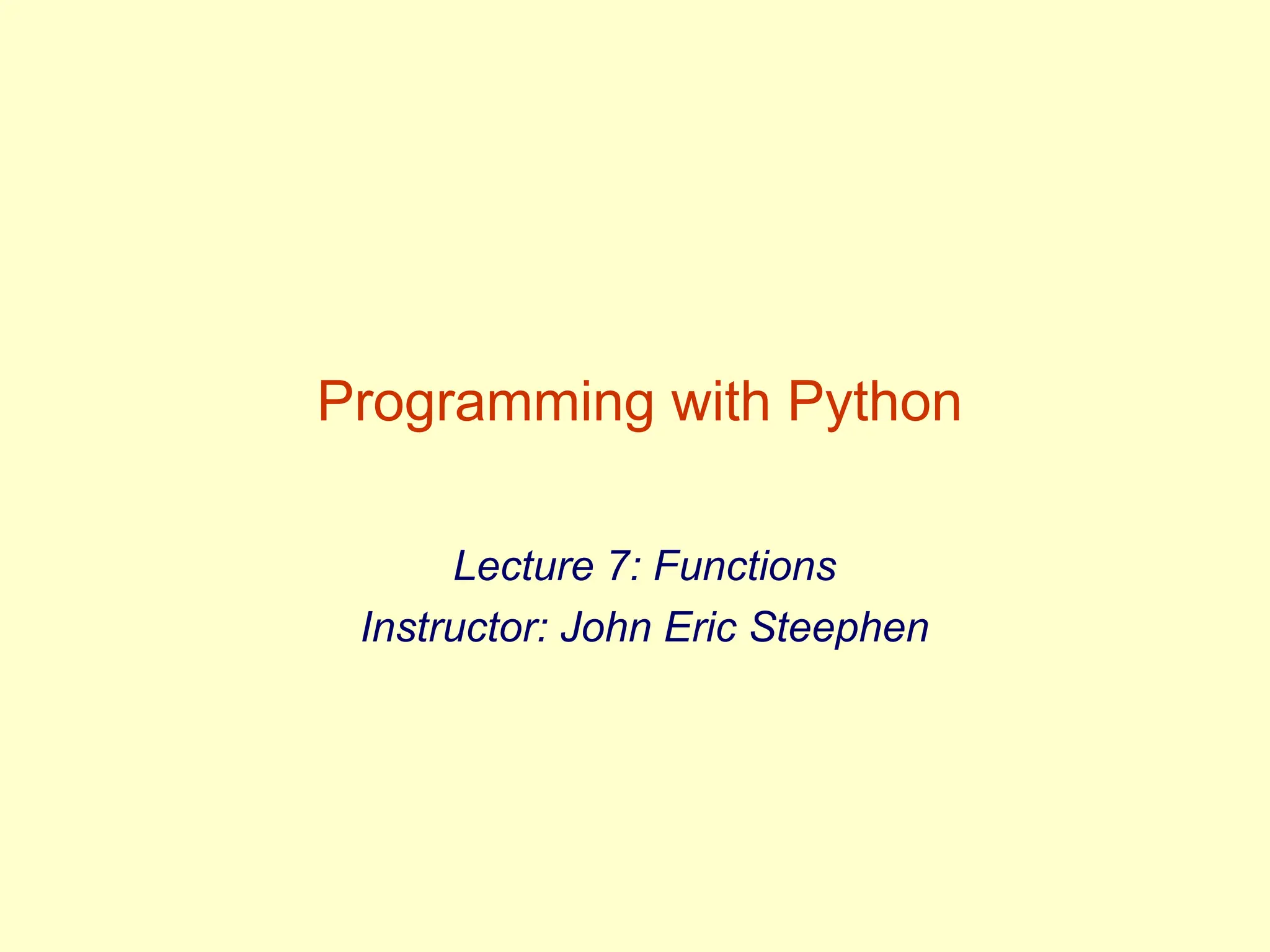 Programming with Python

Lecture 7: Functions
Instructor: John Eric Steephen